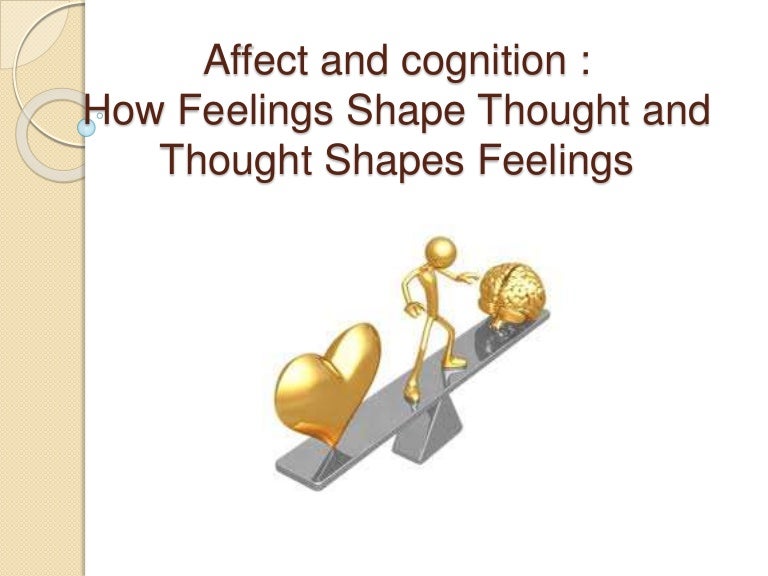 Affect and cognition :
How Feelings Shape Thought and Thought Shapes Feelings